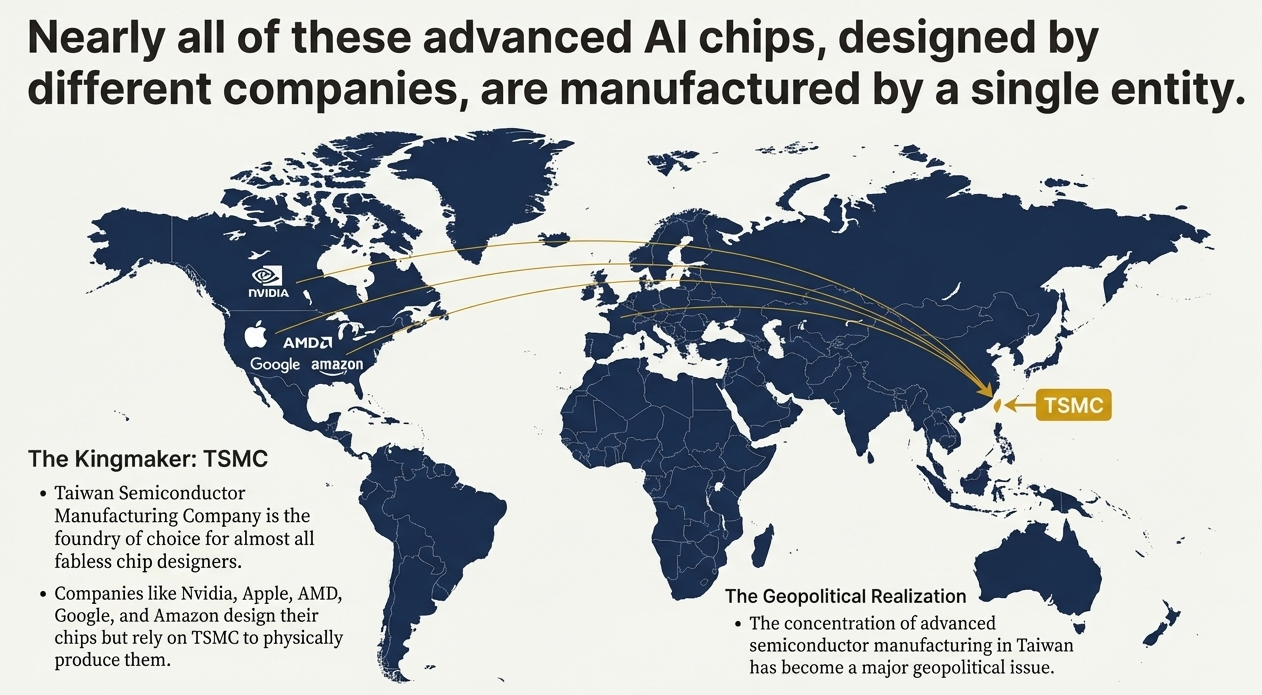 Nearly all of these advanced AI chips, designed by different companies, are manufactured by a single entity.

NVIDIA

AMD

Google amazon

TSMC

The Kingmaker: TSMC

• Taiwan Semiconductor Manufacturing Company is the foundry of choice for almost all fabless chip designers.

• Companies like Nvidia, Apple, AMD, Google, and Amazon design their chips but rely on TSMC to physically produce them.

The Geopolitical Realization

• The concentration of advanced semiconductor manufacturing in Taiwan has become a major geopolitical issue.